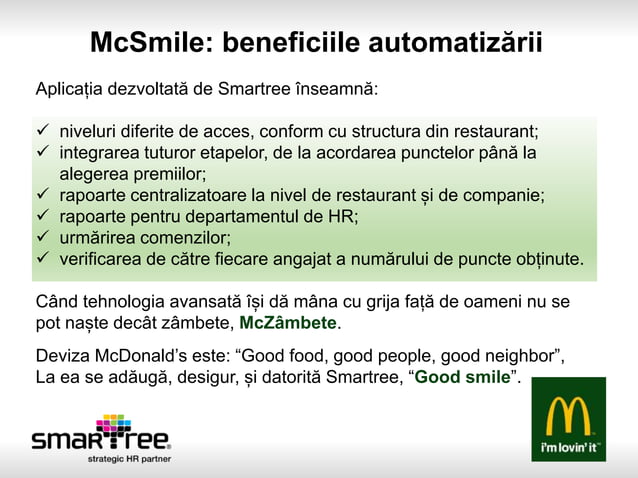 McSmile: beneficiile automatizării

Aplicația dezvoltată de Smartree înseamnă:

✓ niveluri diferite de acces, conform cu structura din restaurant;
✓ integrarea tuturor etapelor, de la acordarea punctelor până la alegerea premiilor;
✓ rapoarte centralizatoare la nivel de restaurant și de companie;
✓ rapoarte pentru departamentul de HR;
✓ urmărirea comenzilor;
✓ verificarea de către fiecare angajat a numărului de puncte obținute.

Când tehnologia avansată își dă mâna cu grija față de oameni nu se pot naște decât zâmbete, McZâmbete.

Deviza McDonald's este: "Good food, good people, good neighbor", La ea se adăugă, desigur, și datorită Smartree, "Good smile".

smartree
strategic HR partner

i'm lovin' it